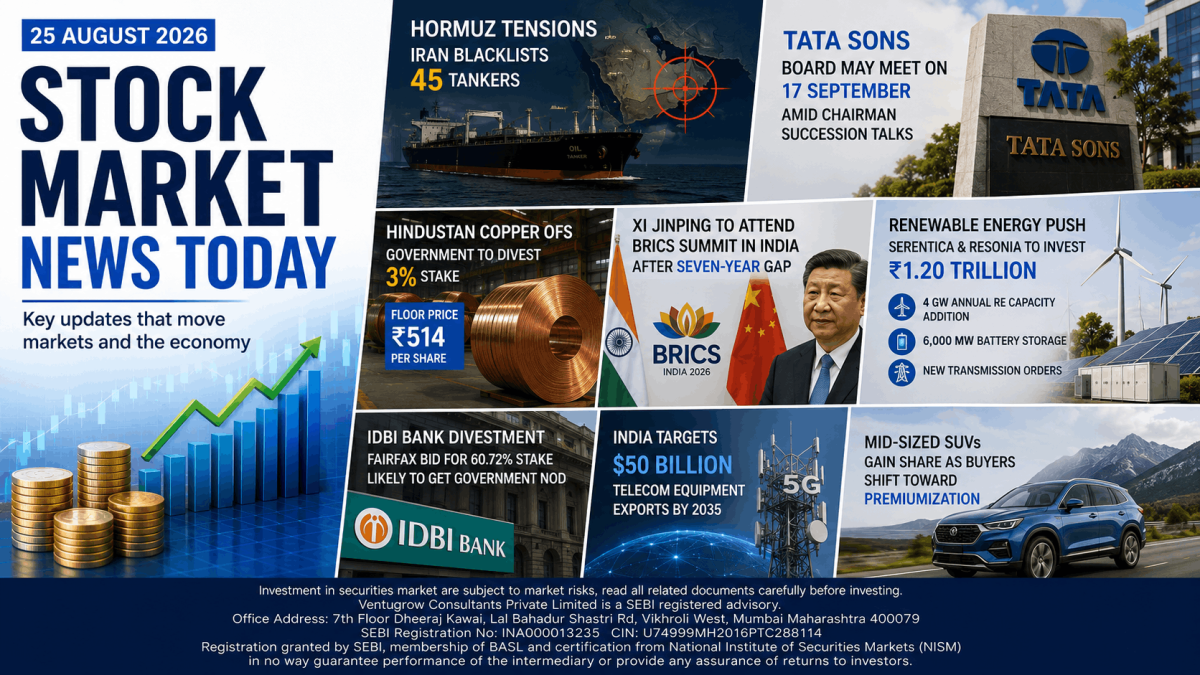 25 AUGUST 2026

STOCK MARKET NEWS TODAY

Key updates that move markets and the economy

HORMUZ TENSIONS
IRAN BLACKLISTS 45 TANKERS

OIL TANKER

TATA SONS
BOARD MAY MEET ON 17 SEPTEMBER AMID CHAIRMAN SUCCESSION TALKS

TATA

TATA SONS

HINDUSTAN COPPER OFS
GOVERNMENT TO DIVEST 3% STAKE

FLOOR PRICE ₹514 PER SHARE

XI JINPING TO ATTEND BRICS SUMMIT IN INDIA AFTER SEVEN-YEAR GAP

BRICS
INDIA 2026

RENEWABLE ENERGY PUSH
SERENTICA & RESONIA TO INVEST ₹1.20 TRILLION

4 GW ANNUAL RE CAPACITY ADDITION

6,000 MW BATTERY STORAGE

NEW TRANSMISSION ORDERS

IDBI BANK DIVESTMENT
FAIRFAX BID FOR 60.72% STAKE LIKELY TO GET GOVERNMENT NOD

IDBI BANK

INDIA TARGETS $50 BILLION TELECOM EQUIPMENT EXPORTS BY 2035

5G

MID-SIZED SUVs GAIN SHARE AS BUYERS SHIFT TOWARD PREMIUMIZATION

Investment in securities market are subject to market risks, read all related documents carefully before investing.
Ventugrow Consultants Private Limited is a SEBI registered advisory.
Office Address: 7th Floor Dheeraj Kawai, Lal Bahadur Shastri Rd, Vikhroli West, Mumbai Maharashtra 400079
SEBI Registration No: INA000013235 CIN: U74999MH2016PTC288114
Registration granted by SEBI, membership of BASL and certification from National Institute of Securities Markets (NISM) in no way guarantee performance of the intermediary or provide any assurance of returns to investors.